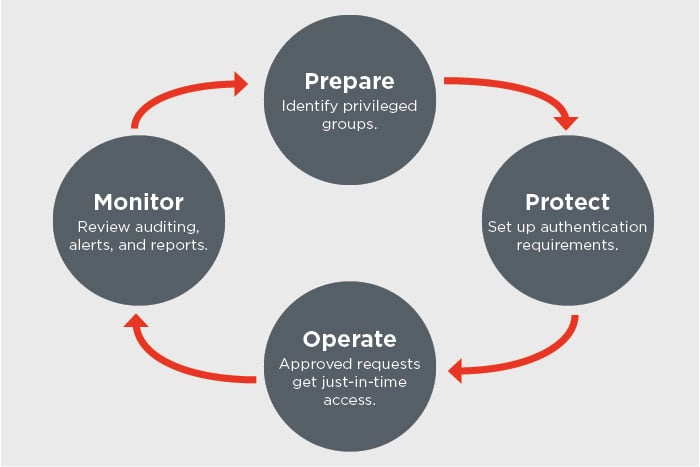 Prepare
Identify privileged groups.

Protect
Set up authentication requirements.

Operate
Approved requests get just-in-time access.

Monitor
Review auditing, alerts, and reports.